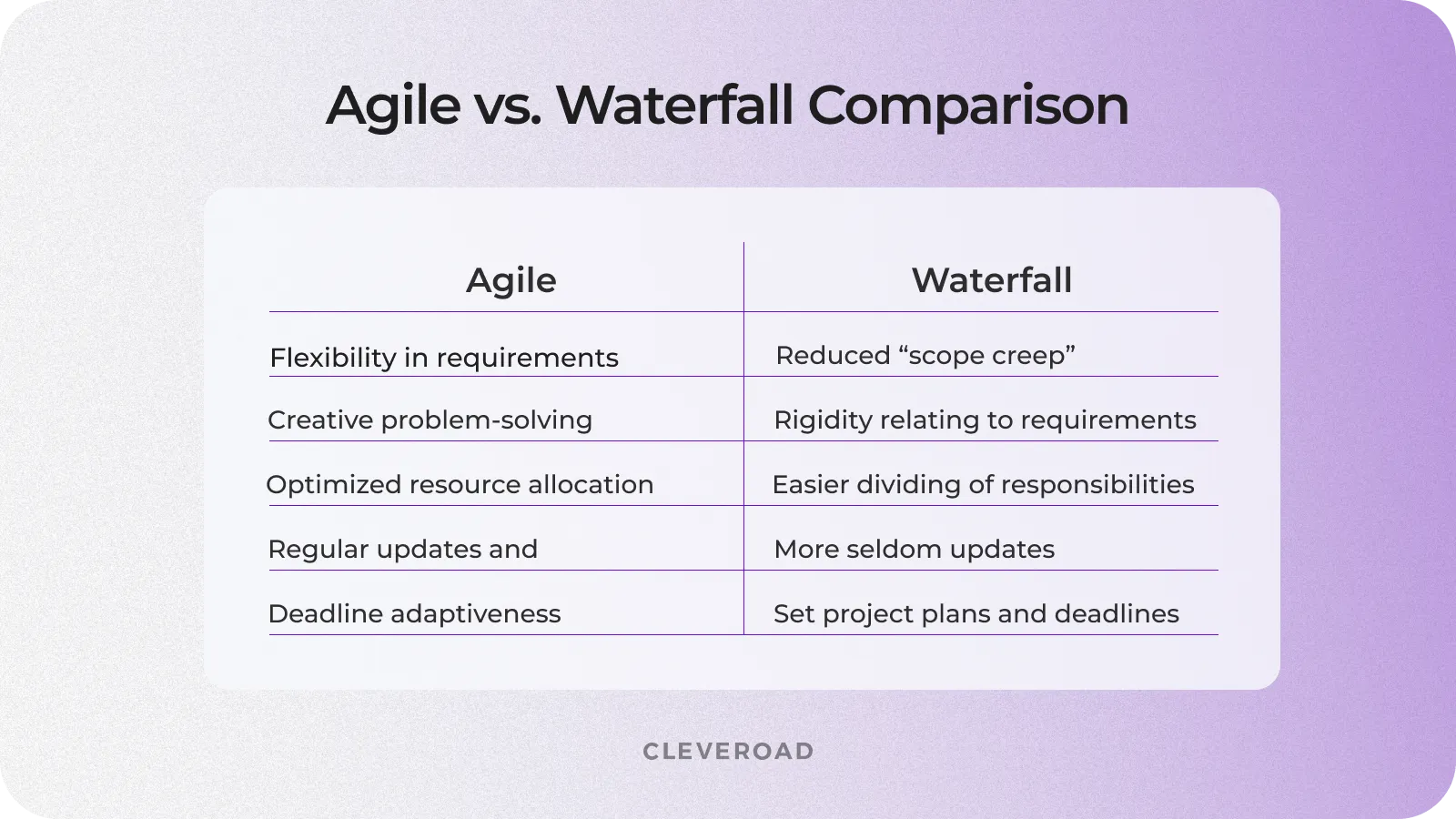 Agile vs. Waterfall Comparison

| Agile | Waterfall |
|---|---|
| Flexibility in requirements | Reduced “scope creep” |
| Creative problem-solving | Rigidity relating to requirements |
| Optimized resource allocation | Easier dividing of responsibilities |
| Regular updates and | More seldom updates |
| Deadline adaptiveness | Set project plans and deadlines |

CLEVEROAD